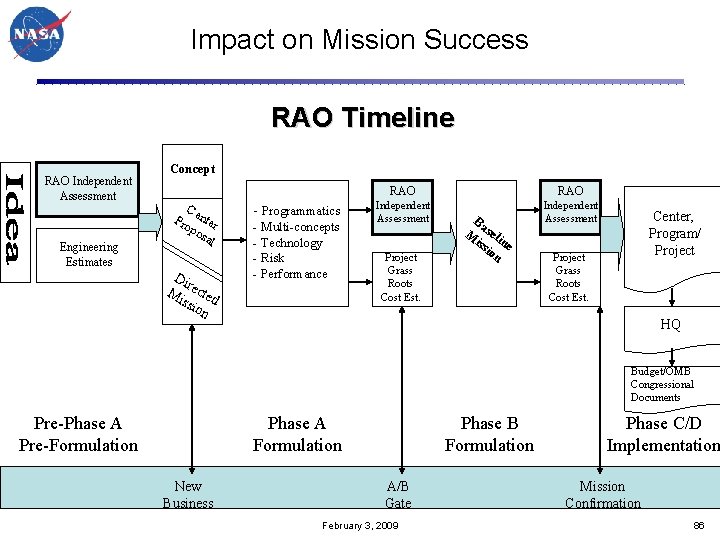 NASA

Impact on Mission Success

RAO Timeline

Idea

RAO Independent Assessment

Engineering Estimates

Concept

Center Proposal

Directed Mission

- Programmatics
- Multi-concepts
- Technology
- Risk
- Performance

RAO Independent Assessment

Project Grass Roots Cost Est.

Baseline Mission

RAO Independent Assessment

Project Grass Roots Cost Est.

Center, Program/ Project

HQ

Budget/OMB Congressional Documents

Pre-Phase A
Pre-Formulation

Phase A
Formulation

Phase B
Formulation

Phase C/D
Implementation

New Business

A/B Gate

Mission Confirmation

February 3, 2009

86